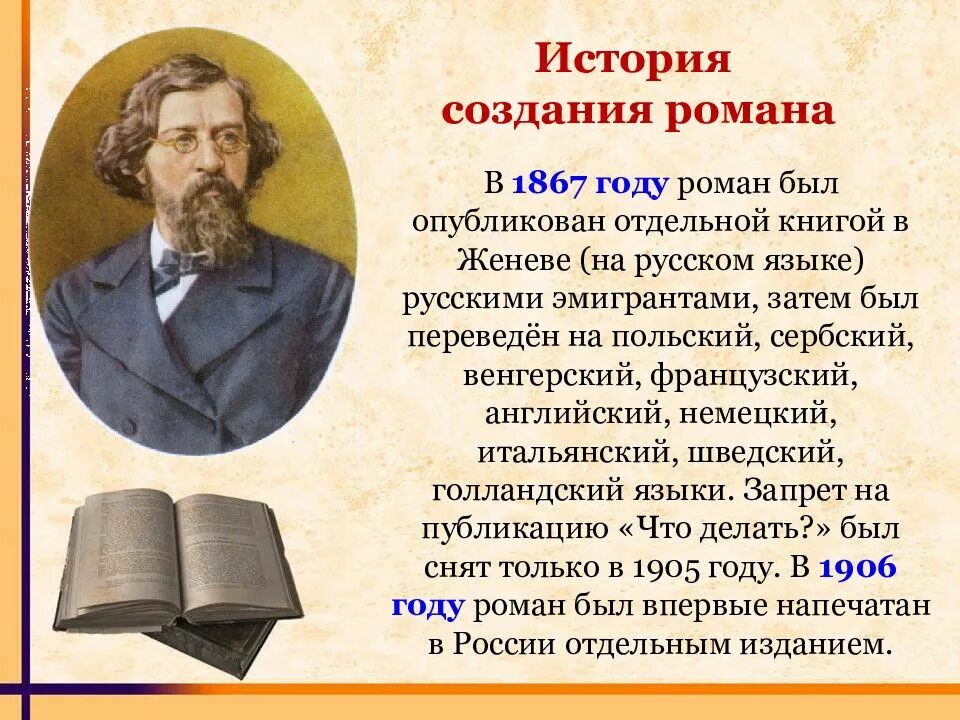 История создания романа

В 1867 году роман был опубликован отдельной книгой в Женеве (на русском языке) русскими эмигрантами, затем был переведён на польский, сербский, венгерский, французский, английский, немецкий, итальянский, шведский, голландский языки. Запрет на публикацию «Что делать?» был снят только в 1905 году. В 1906 году роман был впервые напечатан в России отдельным изданием.